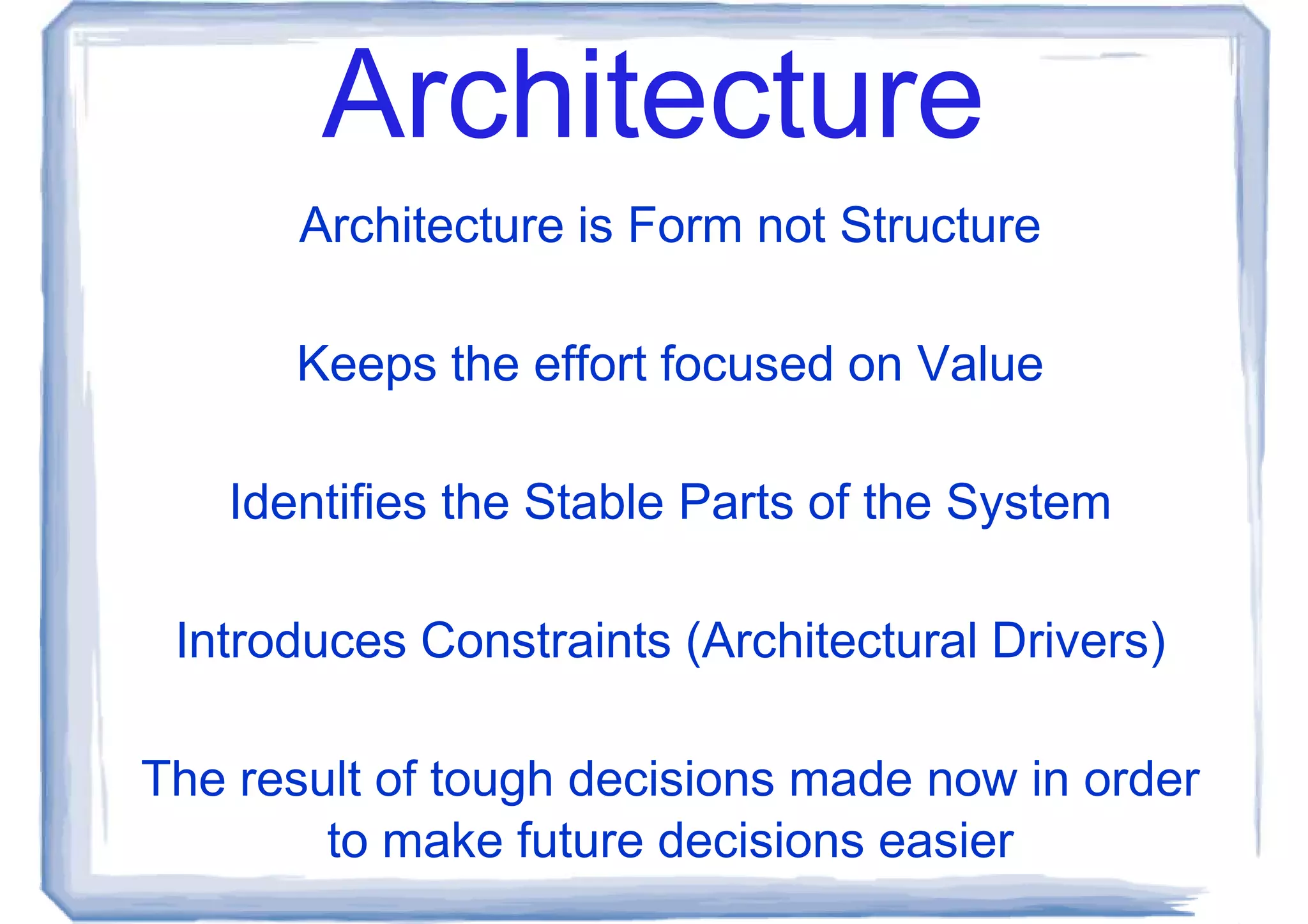 Architecture

Architecture is Form not Structure

Keeps the effort focused on Value

Identifies the Stable Parts of the System

Introduces Constraints (Architectural Drivers)

The result of tough decisions made now in order to make future decisions easier